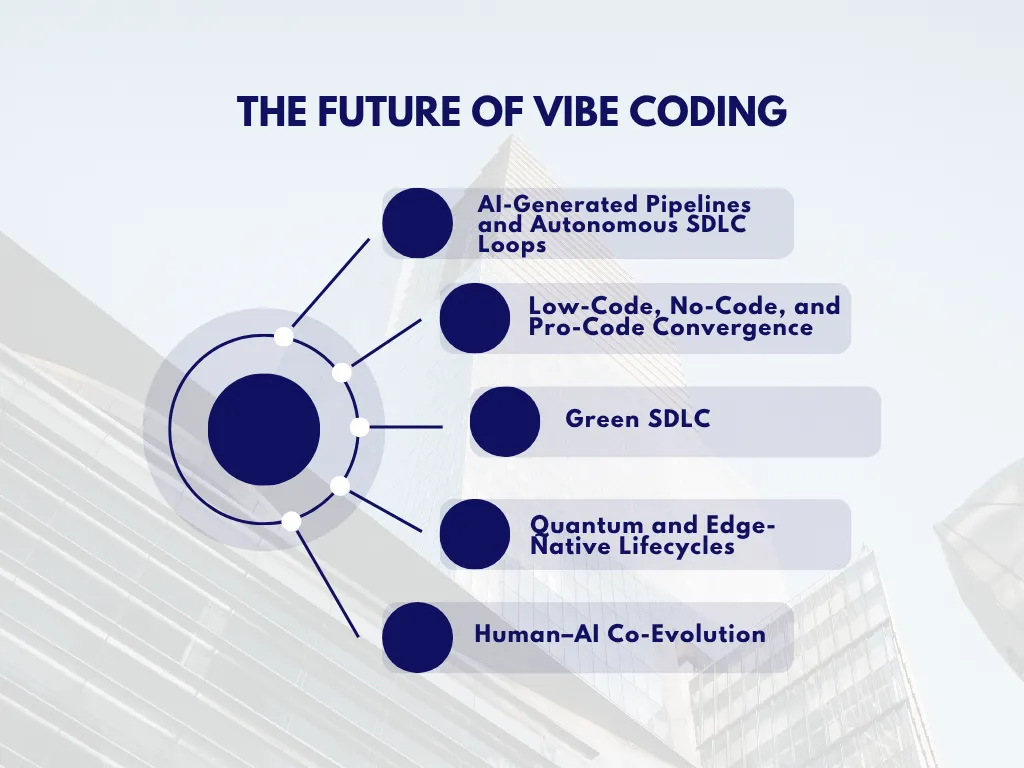 THE FUTURE OF VIBE CODING

AI-Generated Pipelines and Autonomous SDLC Loops

Low-Code, No-Code, and Pro-Code Convergence

Green SDLC

Quantum and Edge-Native Lifecycles

Human–AI Co-Evolution